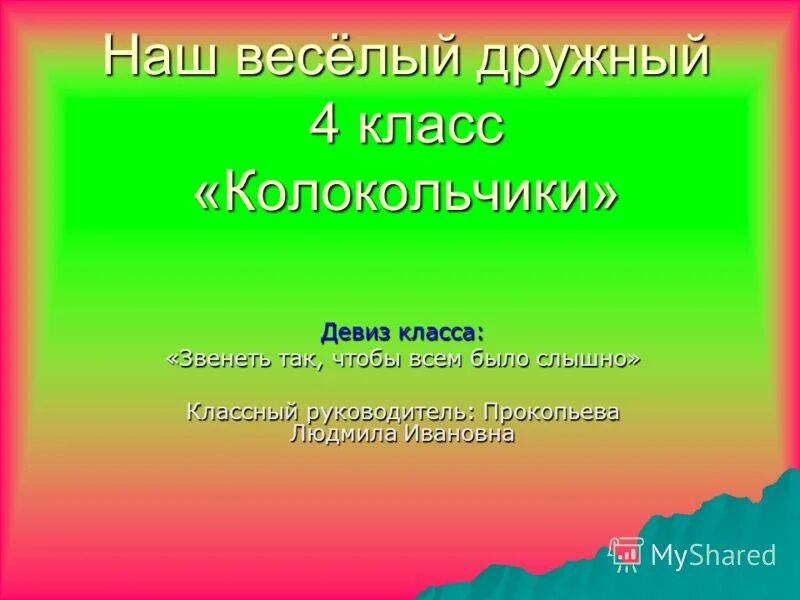 Наш весёлый дружный 4 класс «Колокольчики»

Девиз класса:
«Звенеть так, чтобы всем было слышно»

Классный руководитель: Прокопьева Людмила Ивановна

MyShared